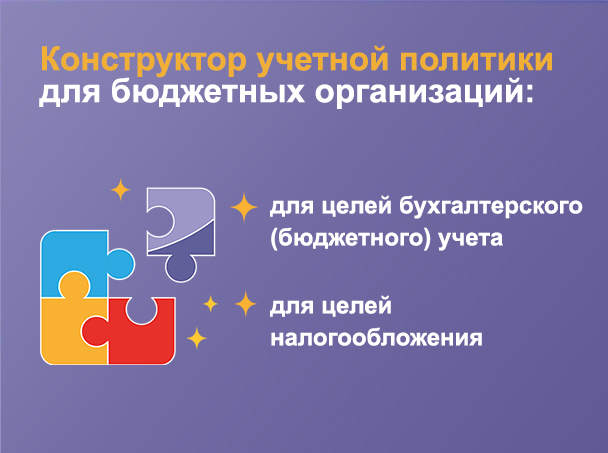 Конструктор учетной политики для бюджетных организаций:

для целей бухгалтерского (бюджетного) учета

для целей налогообложения